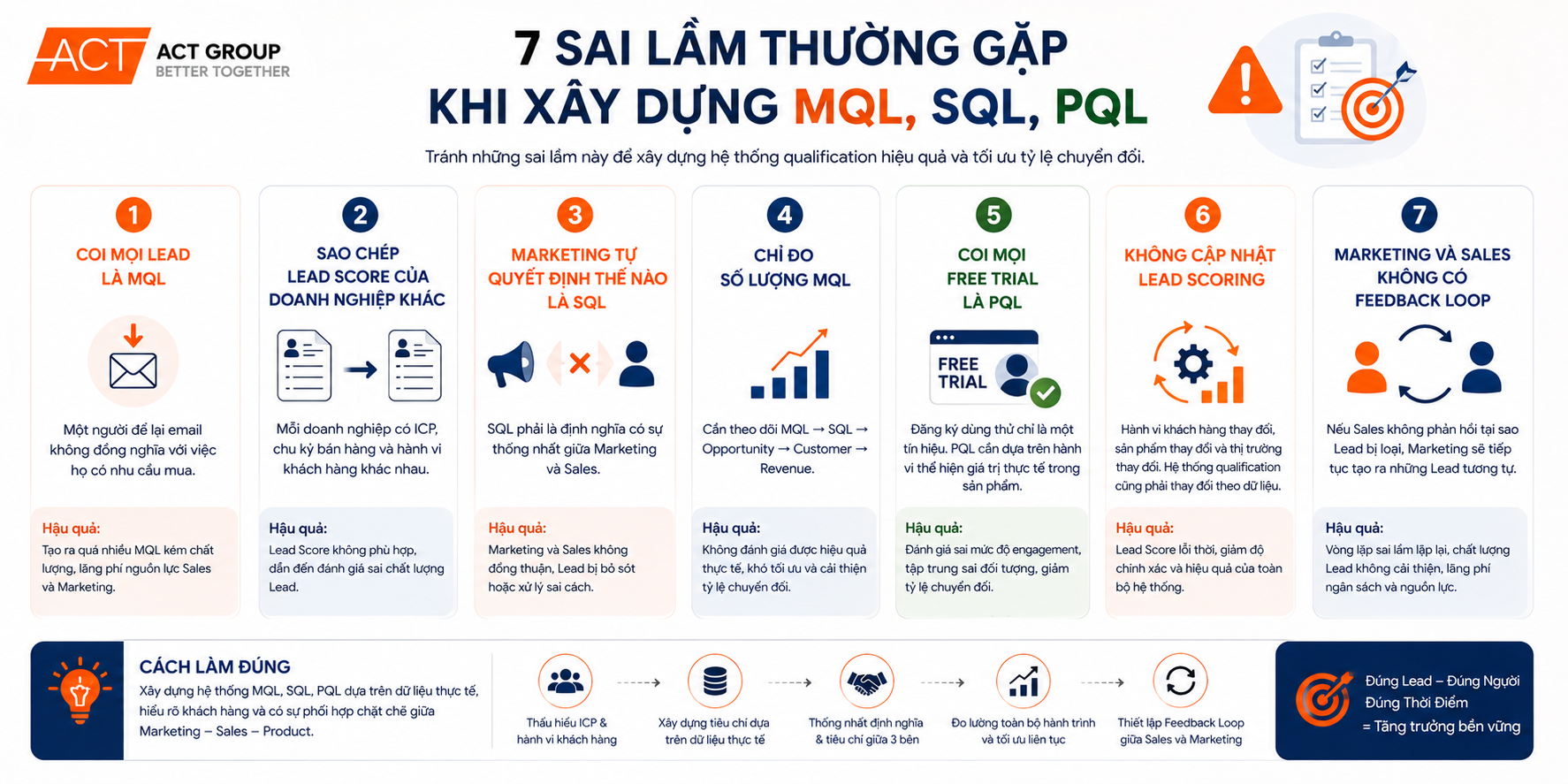 ACT
ACT GROUP
BETTER TOGETHER

7 SAI LẦM THƯỜNG GẶP
KHI XÂY DỰNG MQL, SQL, PQL

Tránh những sai lầm này để xây dựng hệ thống qualification hiệu quả và tối ưu tỷ lệ chuyển đổi.

1
COI MỌI LEAD LÀ MQL
Một người để lại email không đồng nghĩa với việc họ có nhu cầu mua.
Hậu quả:
Tạo ra quá nhiều MQL kém chất lượng, lãng phí nguồn lực Sales và Marketing.

2
SAO CHÉP LEAD SCORE CỦA DOANH NGHIỆP KHÁC
Mỗi doanh nghiệp có ICP, chu kỳ bán hàng và hành vi khách hàng khác nhau.
Hậu quả:
Lead Score không phù hợp, dẫn đến đánh giá sai chất lượng Lead.

3
MARKETING TỰ QUYẾT ĐỊNH THẾ NÀO LÀ SQL
SQL phải là định nghĩa có sự thống nhất giữa Marketing và Sales.
Hậu quả:
Marketing và Sales không đồng thuận, Lead bị bỏ sót hoặc xử lý sai cách.

4
CHỈ ĐO SỐ LƯỢNG MQL
Cần theo dõi MQL → SQL → Opportunity → Customer → Revenue.
Hậu quả:
Không đánh giá được hiệu quả thực tế, khó tối ưu và cải thiện tỷ lệ chuyển đổi.

5
COI MỌI FREE TRIAL LÀ PQL
FREE TRIAL
Đăng ký dùng thử chỉ là một tín hiệu. PQL cần dựa trên hành vi thể hiện giá trị thực tế trong sản phẩm.
Hậu quả:
Đánh giá sai mức độ engagement, tập trung sai đối tượng, giảm tỷ lệ chuyển đổi.

6
KHÔNG CẬP NHẬT LEAD SCORING
Hành vi khách hàng thay đổi, sản phẩm thay đổi và thị trường thay đổi. Hệ thống qualification cũng phải thay đổi theo dữ liệu.
Hậu quả:
Lead Score lỗi thời, giảm độ chính xác và hiệu quả của toàn bộ hệ thống.

7
MARKETING VÀ SALES KHÔNG CÓ FEEDBACK LOOP
Nếu Sales không phản hồi tại sao Lead bị loại, Marketing sẽ tiếp tục tạo ra những Lead tương tự.
Hậu quả:
Vòng lặp sai lầm lặp lại, chất lượng Lead không cải thiện, lãng phí ngân sách và nguồn lực.

CÁCH LÀM ĐÚNG
Xây dựng hệ thống MQL, SQL, PQL dựa trên dữ liệu thực tế, hiểu rõ khách hàng và có sự phối hợp chặt chẽ giữa Marketing – Sales – Product.

Thấu hiểu ICP & hành vi khách hàng
Xây dựng tiêu chí dựa trên dữ liệu thực tế
Thống nhất định nghĩa & tiêu chí giữa 3 bên
Đo lường toàn bộ hành trình và tối ưu liên tục
Thiết lập Feedback Loop giữa Sales và Marketing

Đúng Lead – Đúng Người
Đúng Thời Điểm
= Tăng trưởng bền vững